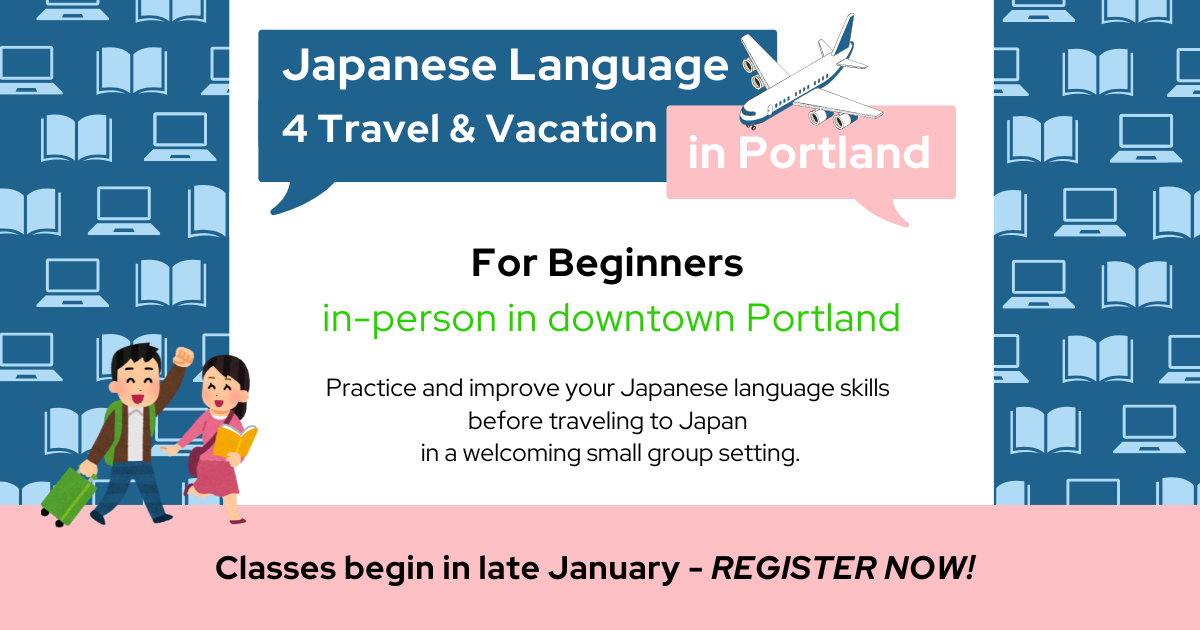 Japanese Language
4 Travel & Vacation
in Portland

For Beginners
in-person in downtown Portland

Practice and improve your Japanese language skills before traveling to Japan in a welcoming small group setting.

Classes begin in late January - REGISTER NOW!